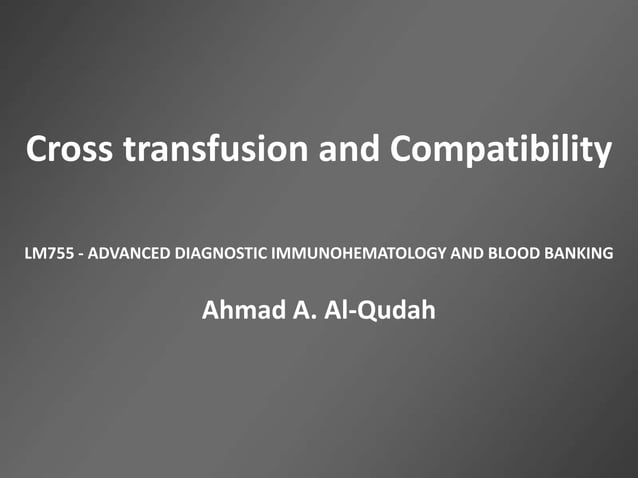 Cross transfusion and Compatibility

LM755 - ADVANCED DIAGNOSTIC IMMUNOHEMATOLOGY AND BLOOD BANKING

Ahmad A. Al-Qudah